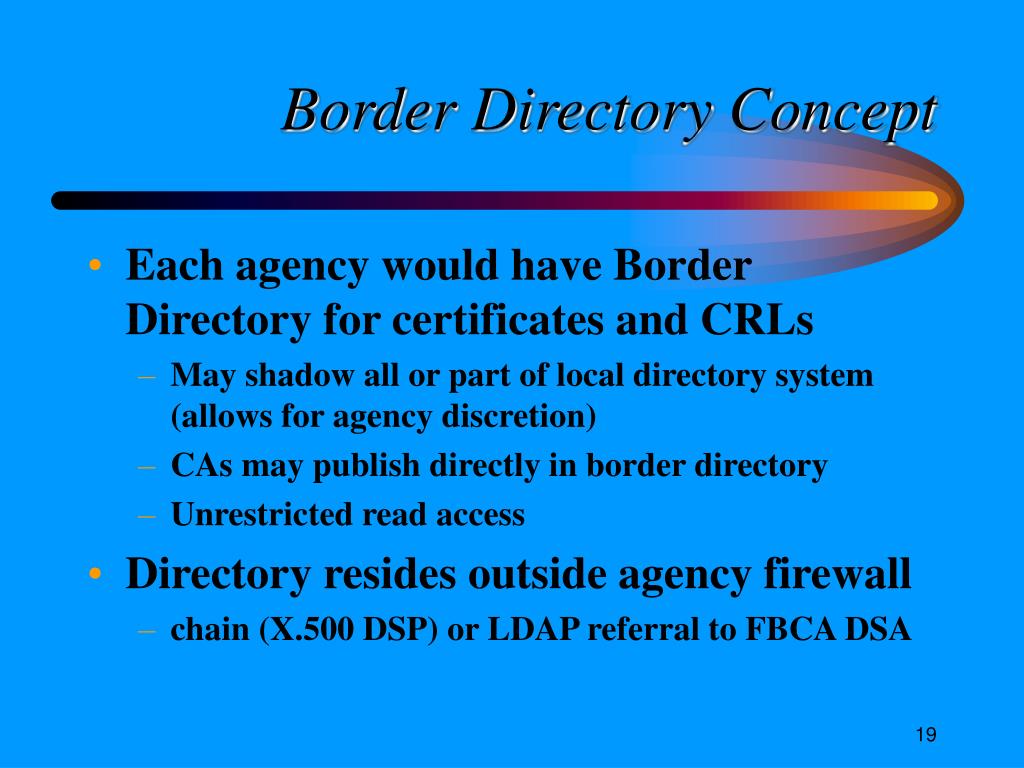 Border Directory Concept

• Each agency would have Border Directory for certificates and CRLs
– May shadow all or part of local directory system (allows for agency discretion)
– CAs may publish directly in border directory
– Unrestricted read access
• Directory resides outside agency firewall
– chain (X.500 DSP) or LDAP referral to FBCA DSA

19